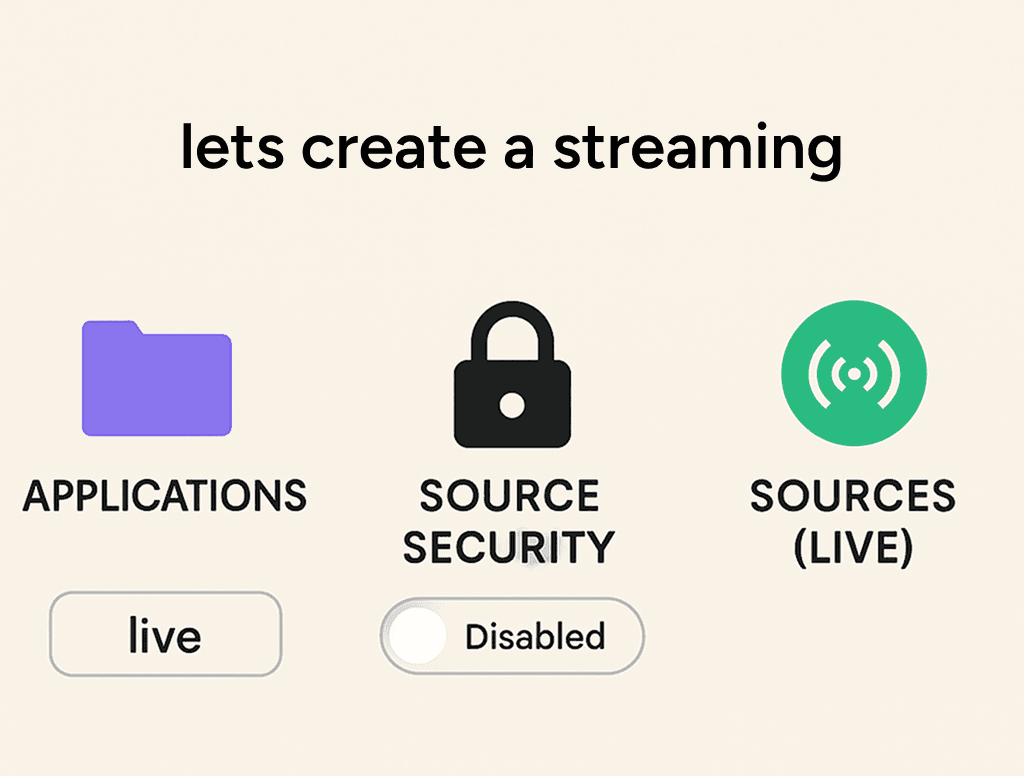 lets create a streaming

APPLICATIONS

live

SOURCE SECURITY

Disabled

SOURCES (LIVE)